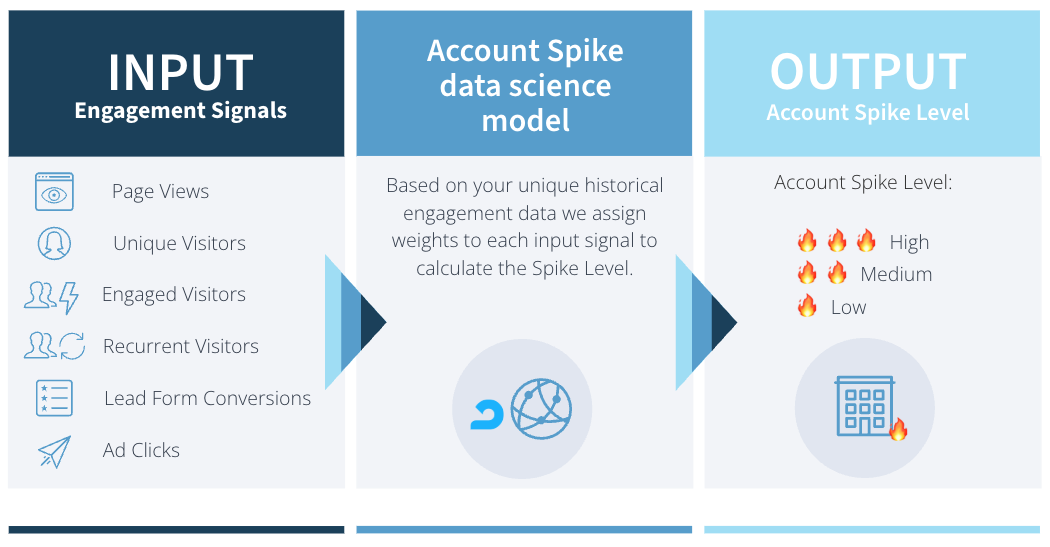 INPUT
Engagement Signals

Page Views
Unique Visitors
Engaged Visitors
Recurrent Visitors
Lead Form Conversions
Ad Clicks

Account Spike data science model

Based on your unique historical engagement data we assign weights to each input signal to calculate the Spike Level.

OUTPUT
Account Spike Level

Account Spike Level:

🔥🔥🔥 High
🔥🔥 Medium
🔥 Low